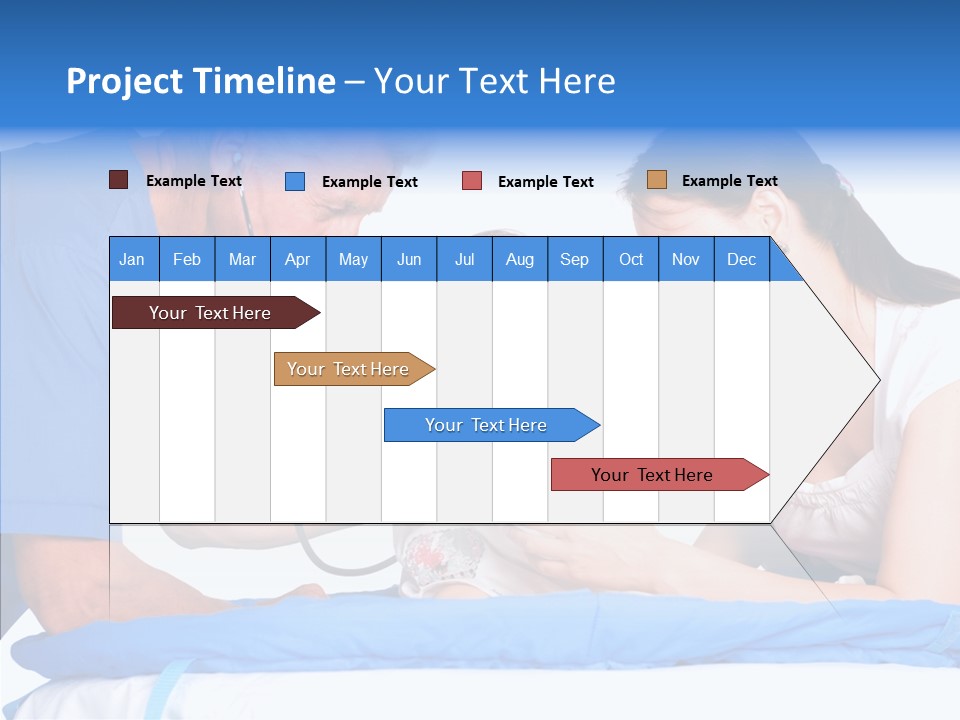 Project Timeline – Your Text Here

Example Text
Example Text
Example Text
Example Text

| Jan | Feb | Mar | Apr | May | Jun | Jul | Aug | Sep | Oct | Nov | Dec |
|---|---|---|---|---|---|---|---|---|---|---|---|

Your Text Here
Your Text Here
Your Text Here
Your Text Here